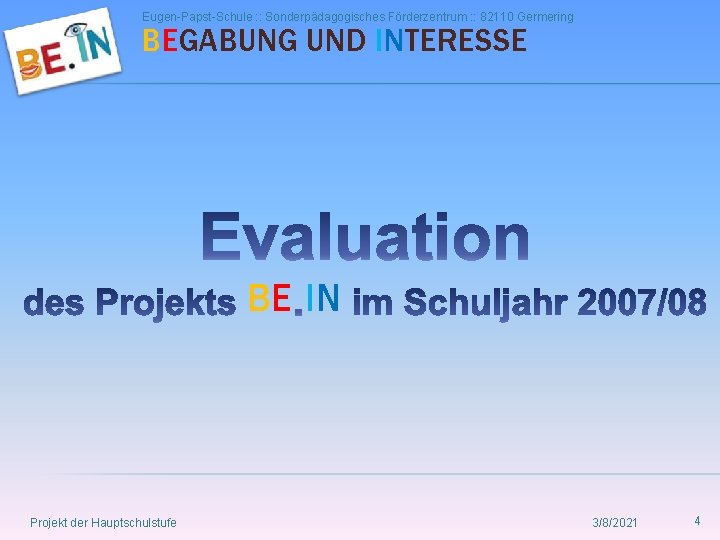 BE.IN

Eugen-Papst-Schule :: Sonderpädagogisches Förderzentrum :: 82110 Germering

BEGABUNG UND INTERESSE

Evaluation

des Projekts BE.IN im Schuljahr 2007/08

Projekt der Hauptschulstufe

3/8/2021

4